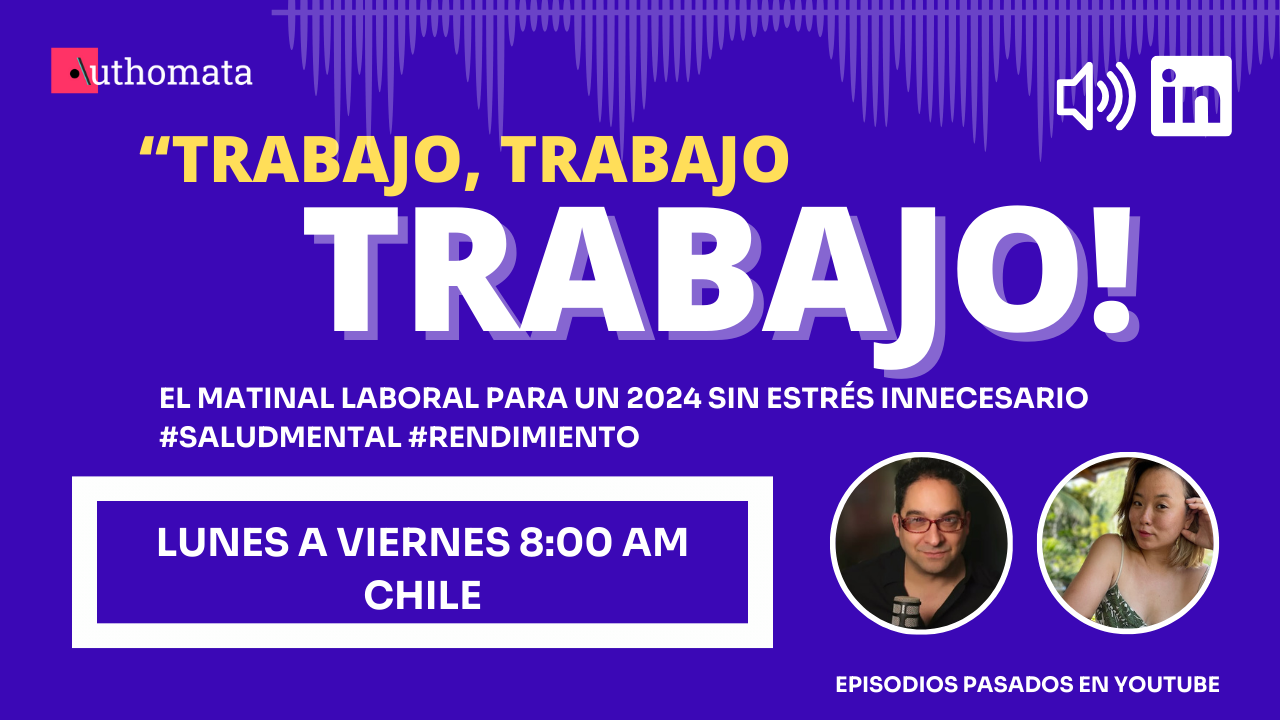 Authomata

in

“TRABAJO, TRABAJO
TRABAJO!

EL MATINAL LABORAL PARA UN 2024 SIN ESTRÉS INNECESARIO
#SALUDMENTAL #RENDIMIENTO

LUNES A VIERNES 8:00 AM
CHILE

EPISODIOS PASADOS EN YOUTUBE